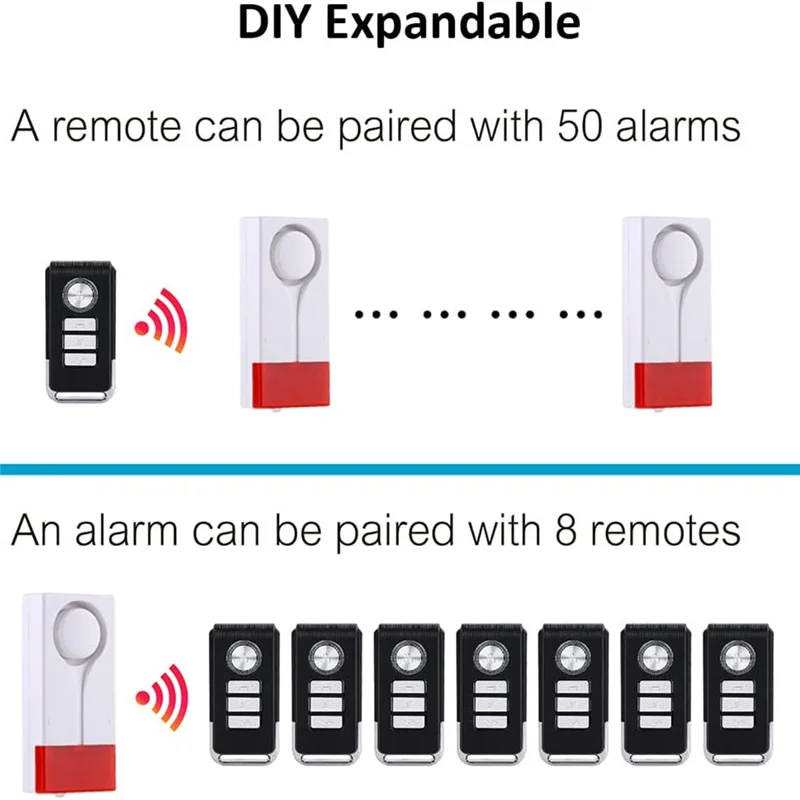 DIY Expandable

A remote can be paired with 50 alarms

... ... ... ...

An alarm can be paired with 8 remotes